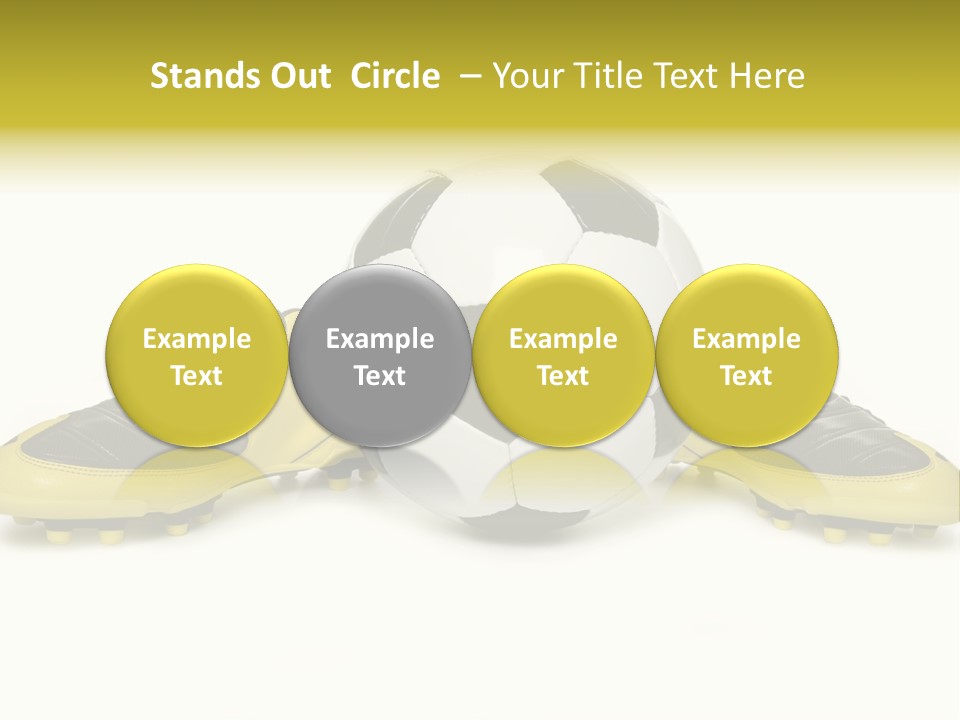 Stands Out Circle – Your Title Text Here

Example Text

Example Text

Example Text

Example Text